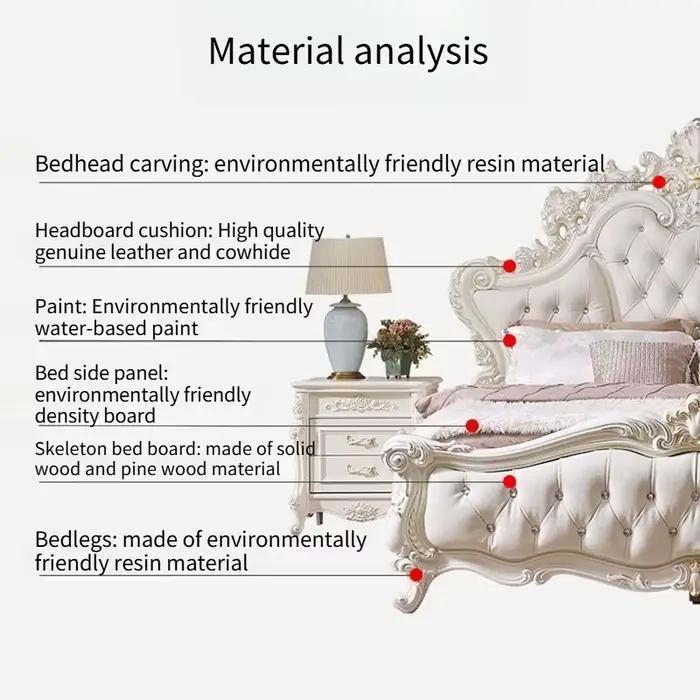 Material analysis

Bedhead carving: environmentally friendly resin material

Headboard cushion: High quality genuine leather and cowhide

Paint: Environmentally friendly water-based paint

Bed side panel: environmentally friendly density board

Skeleton bed board: made of solid wood and pine wood material

Bedlegs: made of environmentally friendly resin material